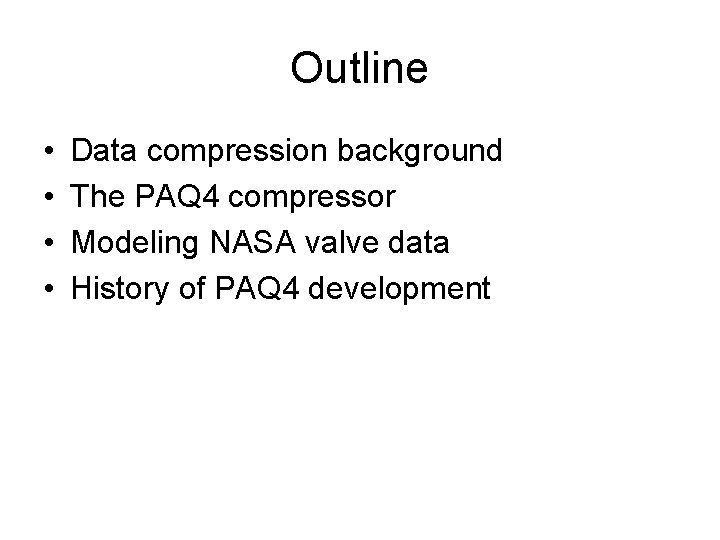 Outline

• Data compression background
• The PAQ4 compressor
• Modeling NASA valve data
• History of PAQ4 development